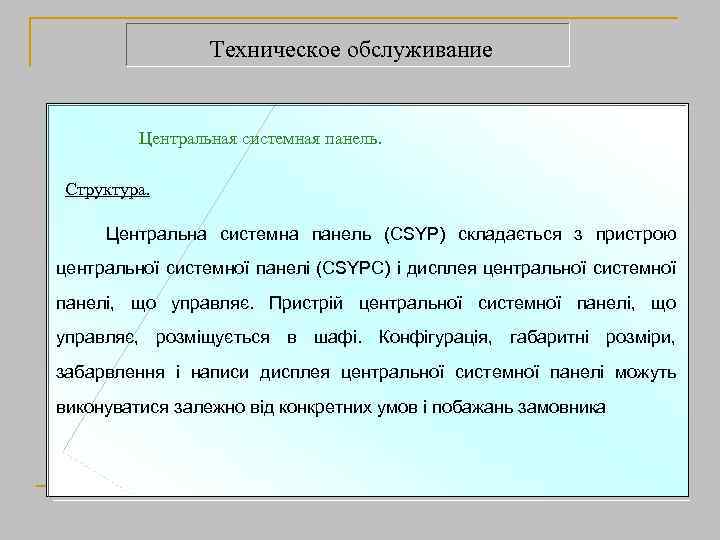 Техническое обслуживание

Центральная системная панель.

Структура.

Центральна системна панель (CSYP) складається з пристрою центральної системної панелі (CSYPC) і дисплея центральної системної панелі, що управляє. Пристрій центральної системної панелі, що управляє, розміщується в шафі. Конфігурація, габаритні розміри, забарвлення і написи дисплея центральної системної панелі можуть виконуватися залежно від конкретних умов і побажань замовника